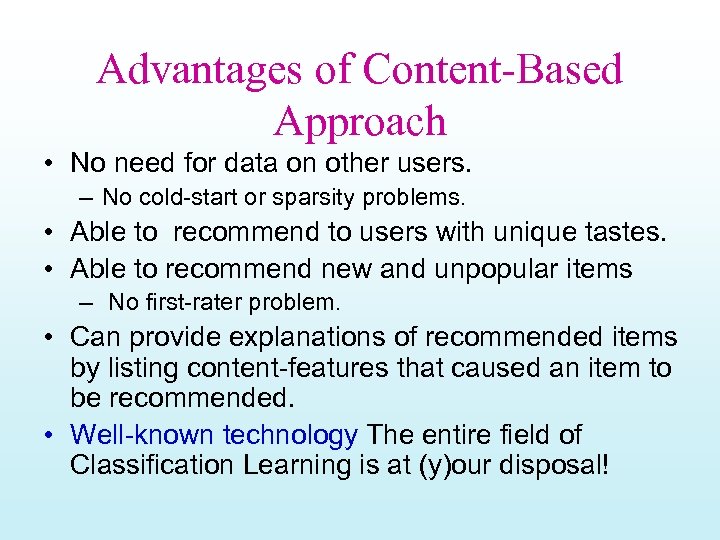 Advantages of Content-Based Approach

• No need for data on other users.
  – No cold-start or sparsity problems.
• Able to recommend to users with unique tastes.
• Able to recommend new and unpopular items
  – No first-rater problem.
• Can provide explanations of recommended items by listing content-features that caused an item to be recommended.
• Well-known technology The entire field of Classification Learning is at (y)our disposal!